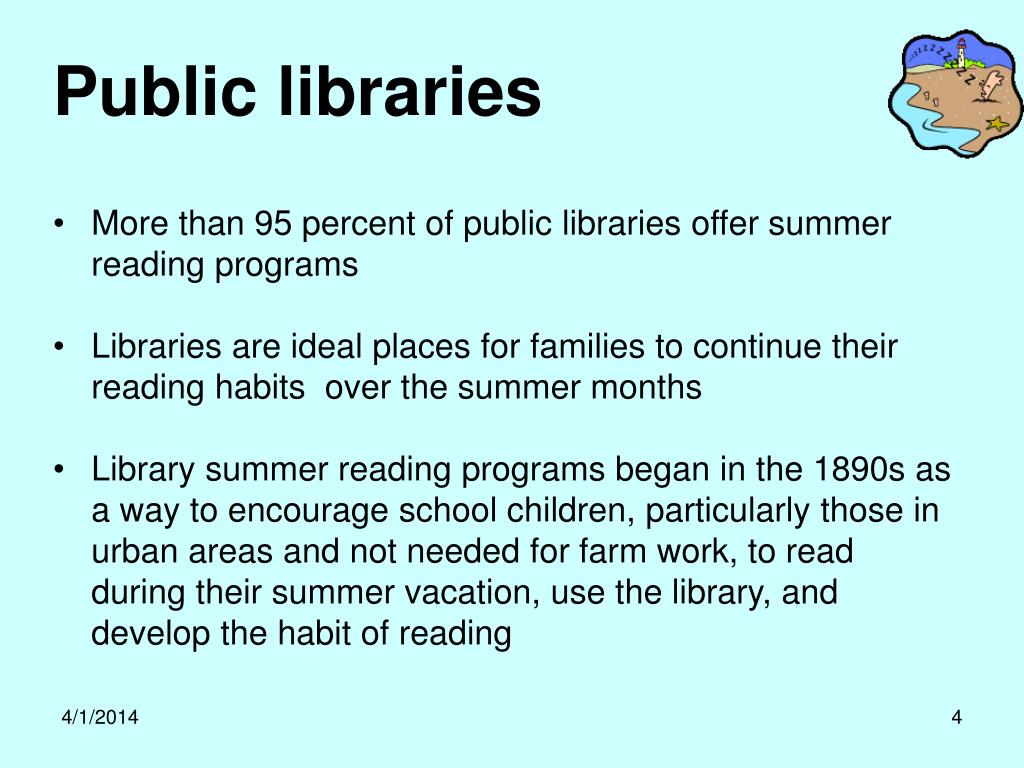 Public libraries

• More than 95 percent of public libraries offer summer reading programs

• Libraries are ideal places for families to continue their reading habits over the summer months

• Library summer reading programs began in the 1890s as a way to encourage school children, particularly those in urban areas and not needed for farm work, to read during their summer vacation, use the library, and develop the habit of reading

4/1/2014

4